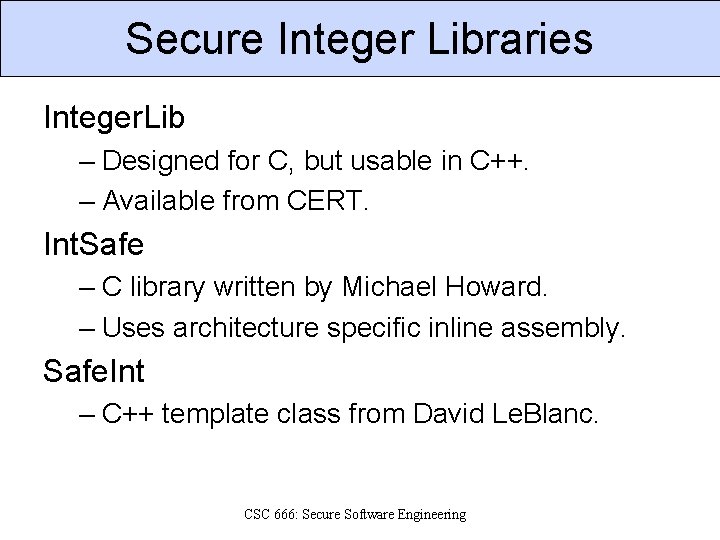 Secure Integer Libraries

IntegerLib

– Designed for C, but usable in C++.

– Available from CERT.

IntSafe

– C library written by Michael Howard.

– Uses architecture specific inline assembly.

SafeInt

– C++ template class from David LeBlanc.

CSC 666: Secure Software Engineering